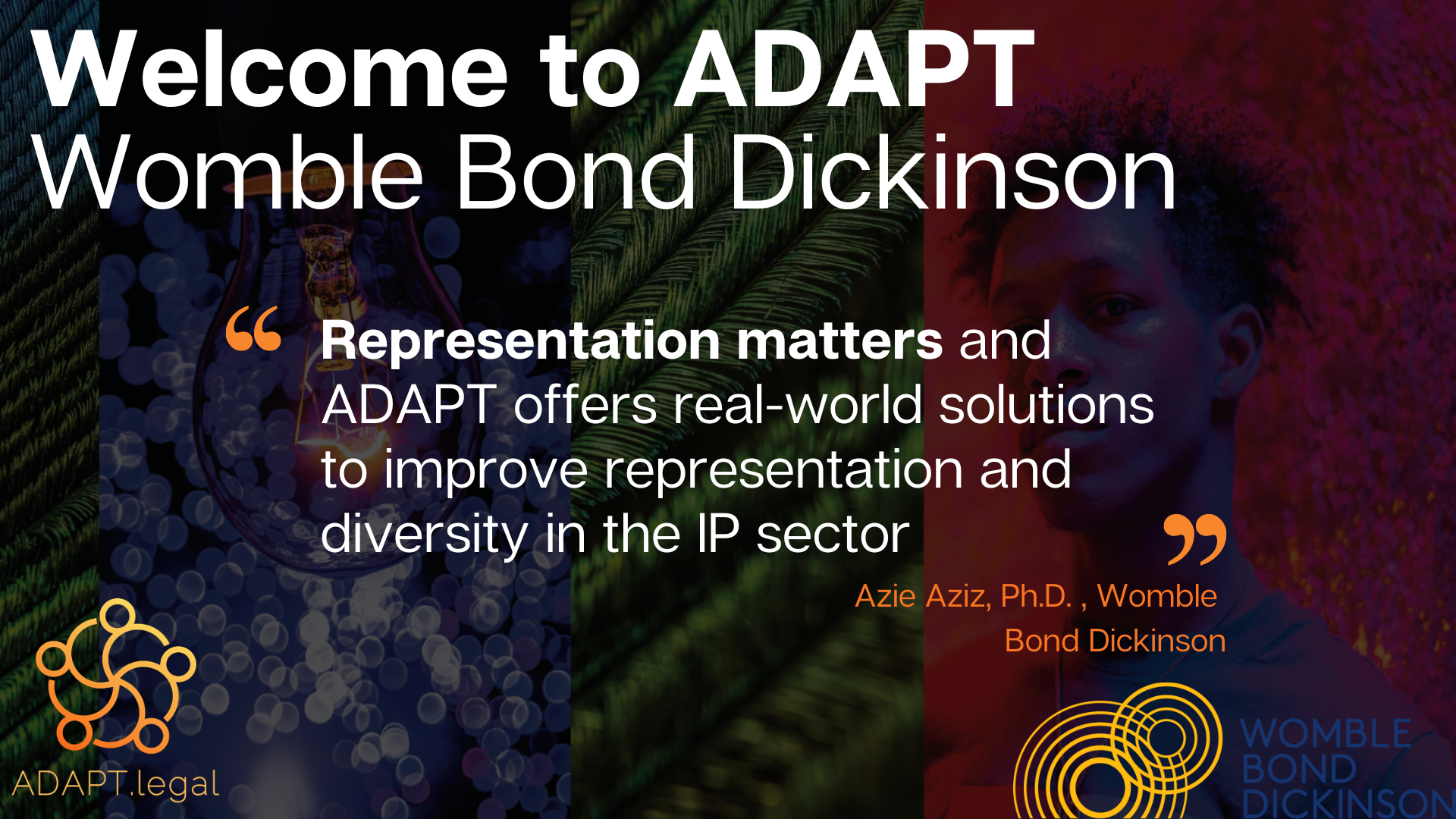 Welcome to ADAPT
Womble Bond Dickinson

“ Representation matters and ADAPT offers real-world solutions to improve representation and diversity in the IP sector ”

Azie Aziz, Ph.D. , Womble Bond Dickinson

ADAPT.legal

WOMBLE BOND DICKINSON